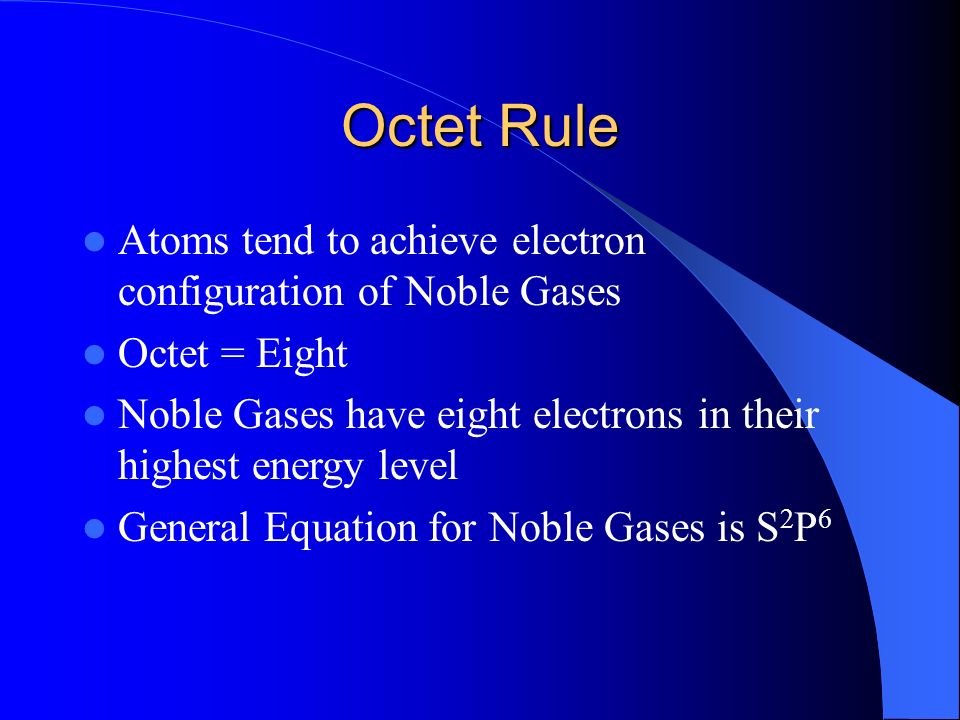 Octet Rule

- Atoms tend to achieve electron configuration of Noble Gases
- Octet = Eight
- Noble Gases have eight electrons in their highest energy level
- General Equation for Noble Gases is $S^2P^6$